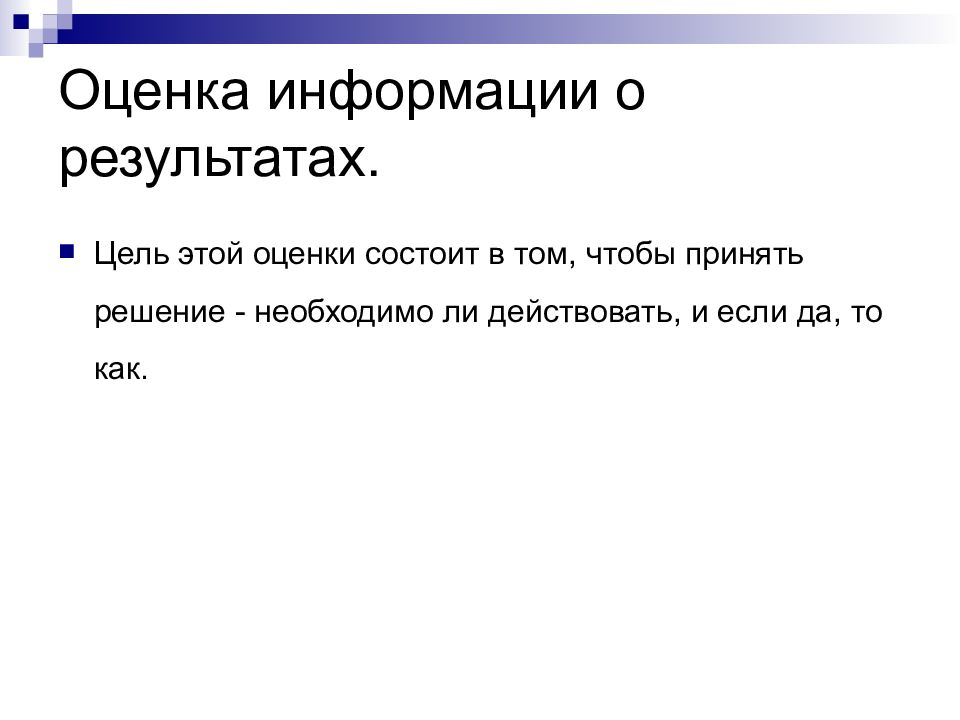 Оценка информации о результатах.

Цель этой оценки состоит в том, чтобы принять решение - необходимо ли действовать, и если да, то как.